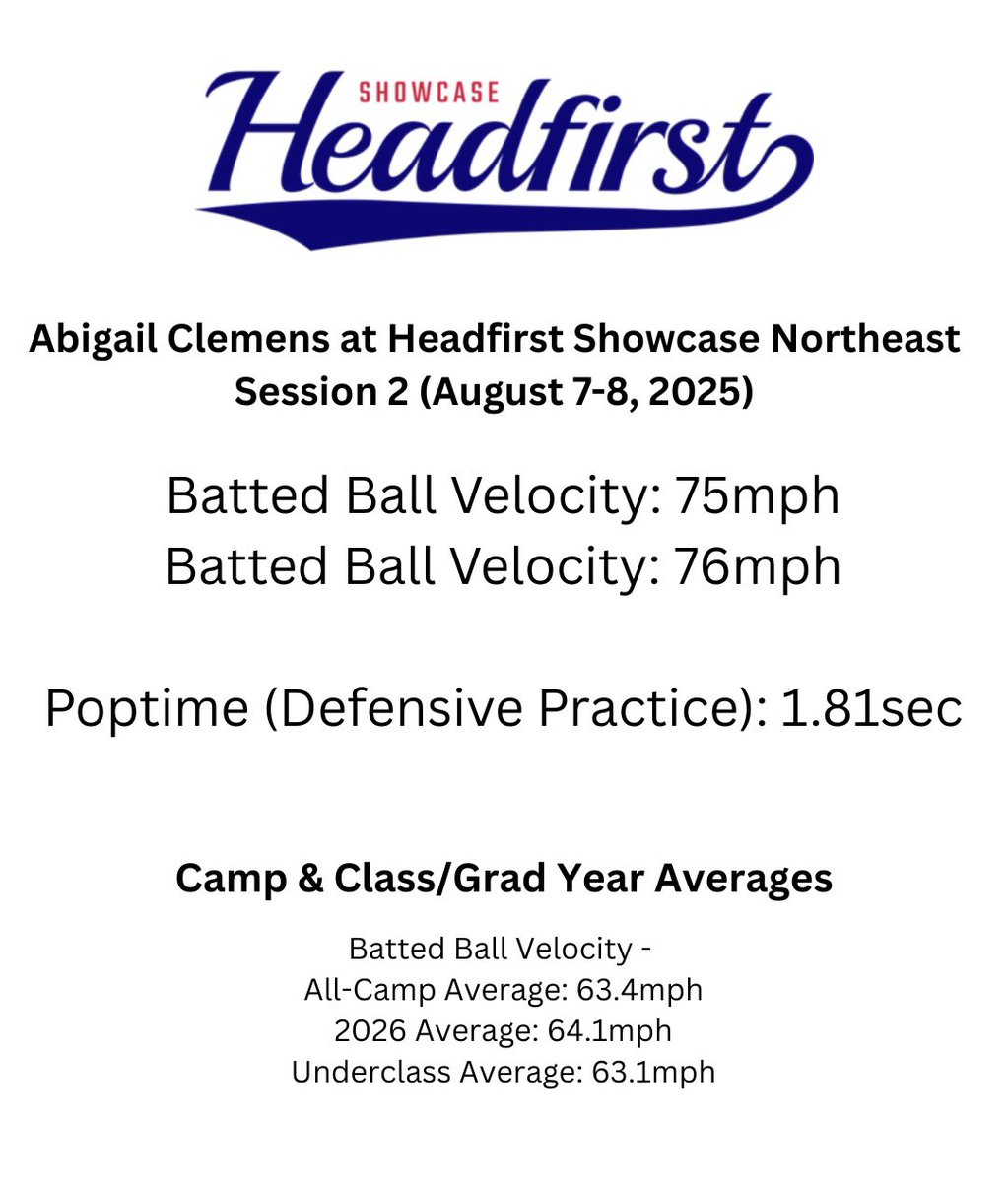 SHOWCASE
Headfirst

Abigail Clemens at Headfirst Showcase Northeast Session 2 (August 7-8, 2025)

Batted Ball Velocity: 75mph
Batted Ball Velocity: 76mph

Poptime (Defensive Practice): 1.81sec

Camp & Class/Grad Year Averages

Batted Ball Velocity -
All-Camp Average: 63.4mph
2026 Average: 64.1mph
Underclass Average: 63.1mph